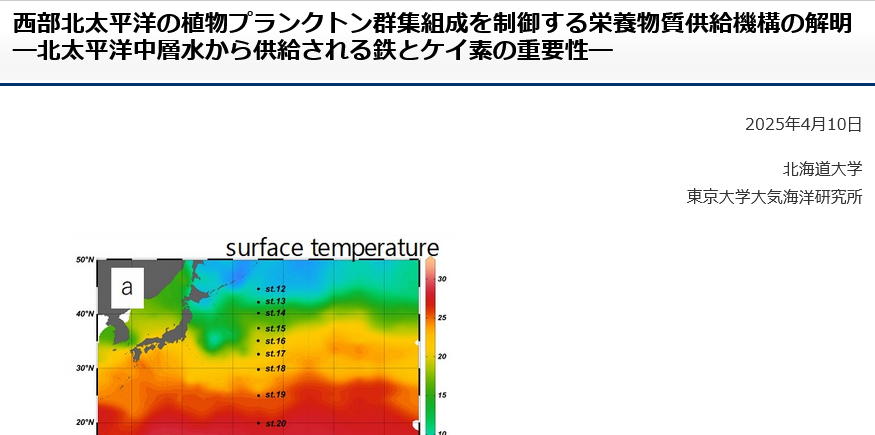 西部北太平洋の植物プランクトン群集組成を制御する栄養物質供給機構の解明
―北太平洋中層水から供給される鉄とケイ素の重要性―

2025年4月10日

北海道大学
東京大学大気海洋研究所

surface temperature

a

50°N
40°N
30°N
20°N

st.12
st.13
st.14
st.15
st.16
st.17
st.18
st.19
st.20

30
25
20
15
10